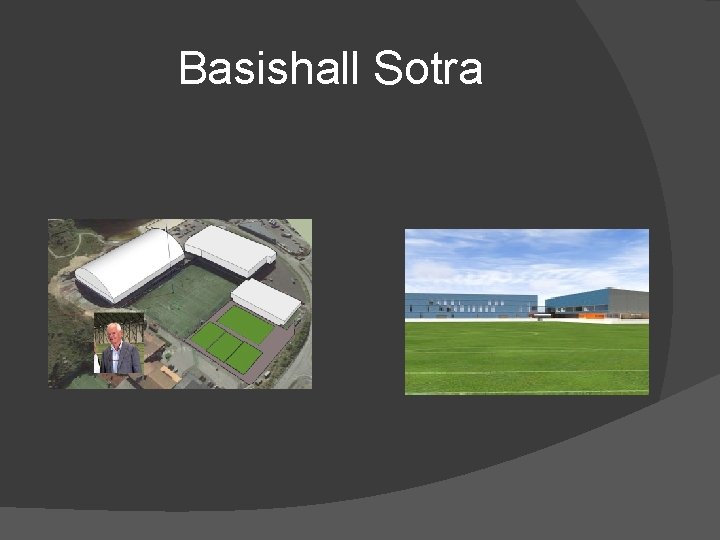 Basishall Sotra